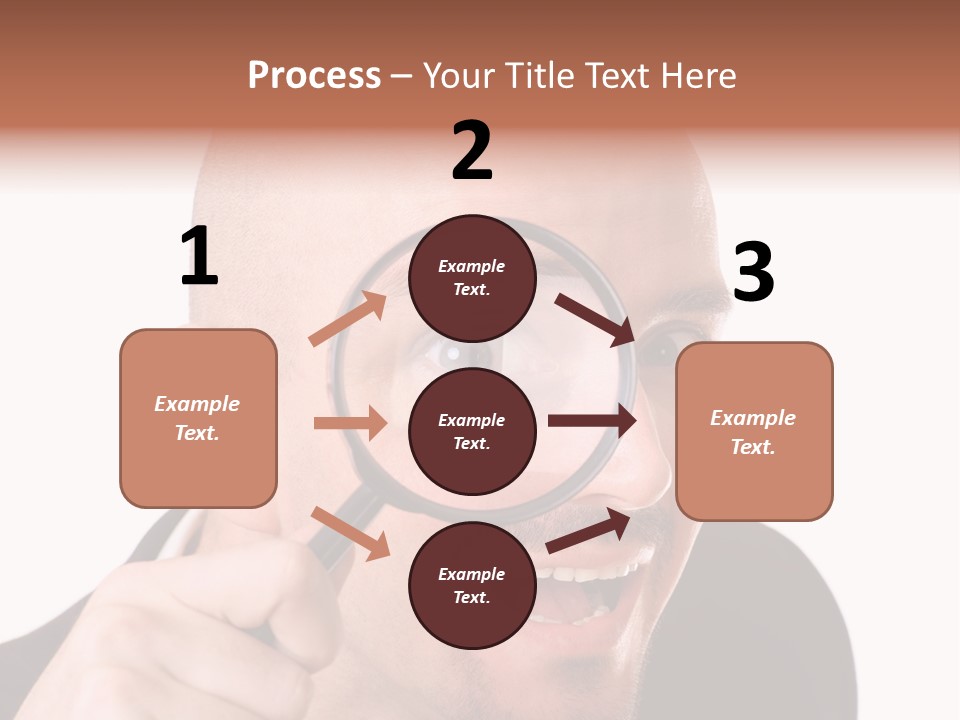 Process – Your Title Text Here

2

1

3

Example Text.

Example Text.

Example Text.

Example Text.

Example Text.